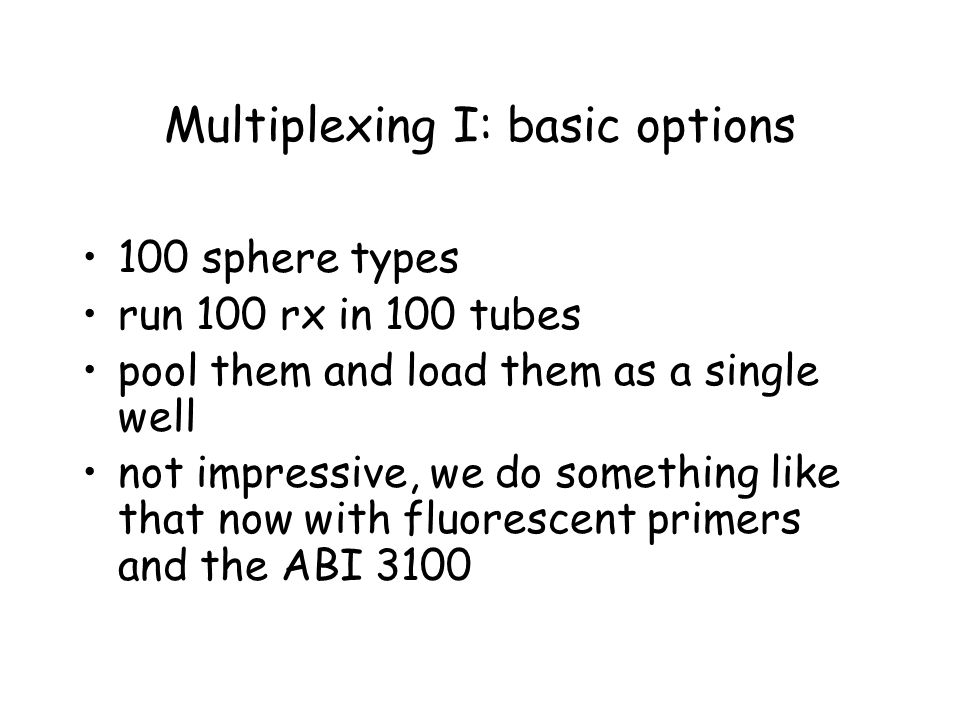 Multiplexing I: basic options

• 100 sphere types
• run 100 rx in 100 tubes
• pool them and load them as a single well
• not impressive, we do something like that now with fluorescent primers and the ABI 3100